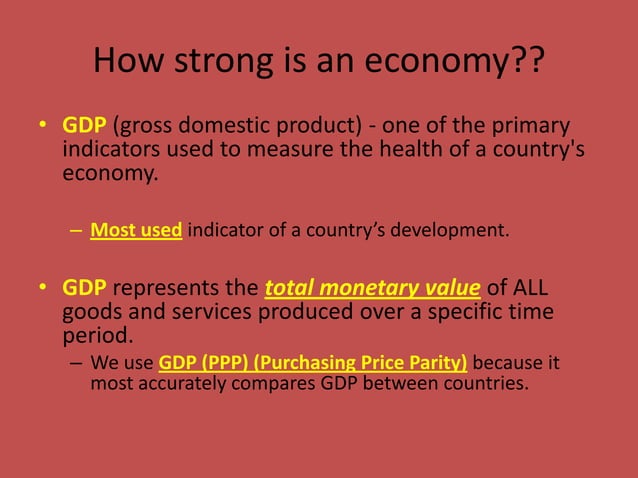 How strong is an economy??

• GDP (gross domestic product) - one of the primary indicators used to measure the health of a country's economy.

– Most used indicator of a country's development.

• GDP represents the total monetary value of ALL goods and services produced over a specific time period.

– We use GDP (PPP) (Purchasing Price Parity) because it most accurately compares GDP between countries.